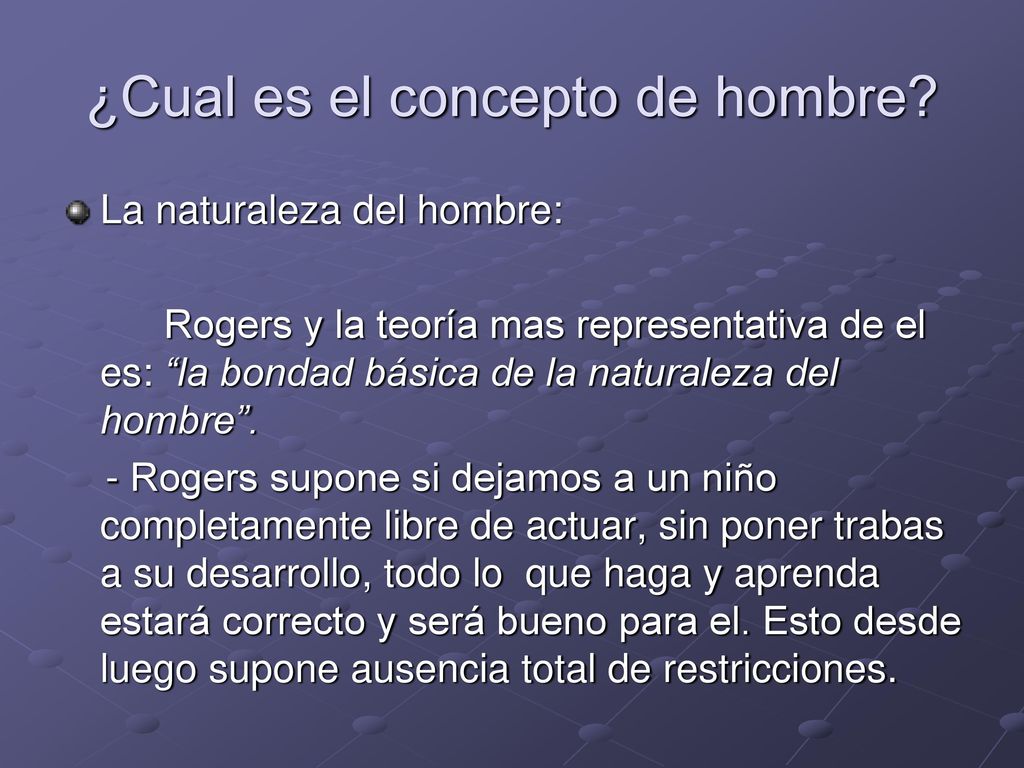 ¿Cual es el concepto de hombre?

La naturaleza del hombre:

Rogers y la teoría mas representativa de el es: “la bondad básica de la naturaleza del hombre”.

- Rogers supone si dejamos a un niño completamente libre de actuar, sin poner trabas a su desarrollo, todo lo que haga y aprenda estará correcto y será bueno para el. Esto desde luego supone ausencia total de restricciones.